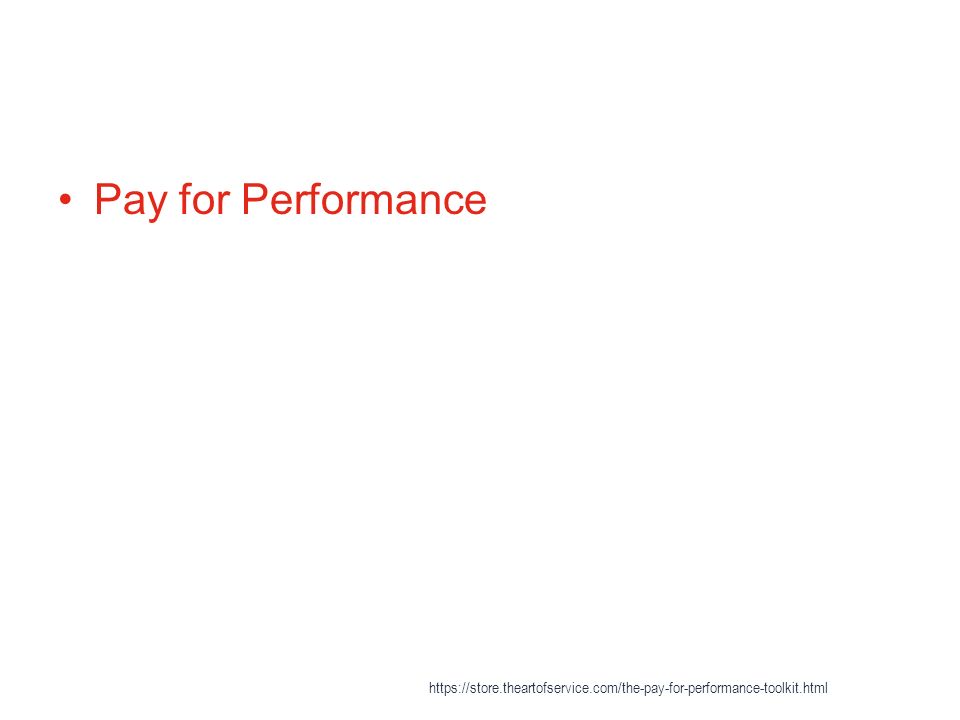 • Pay for Performance

https://store.theartofservice.com/the-pay-for-performance-toolkit.html